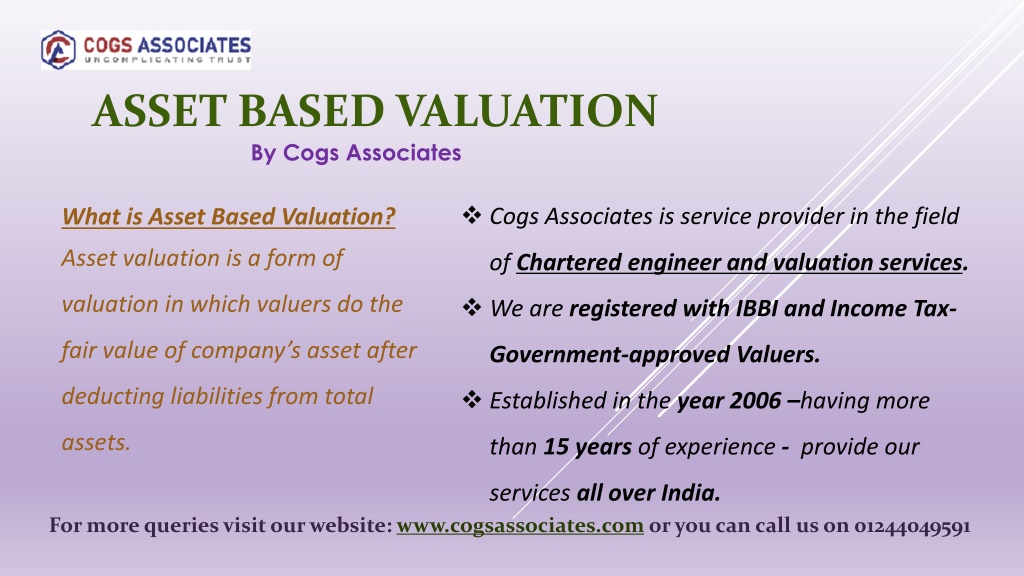 COGS ASSOCIATES
UNCOMPLICATING TRUST

ASSET BASED VALUATION
By Cogs Associates

What is Asset Based Valuation?
Asset valuation is a form of valuation in which valuers do the fair value of company's asset after deducting liabilities from total assets.

❖ Cogs Associates is service provider in the field of Chartered engineer and valuation services.
❖ We are registered with IBBI and Income Tax-Government-approved Valuers.
❖ Established in the year 2006 –having more than 15 years of experience - provide our services all over India.

For more queries visit our website: www.cogsassociates.com or you can call us on 01244049591